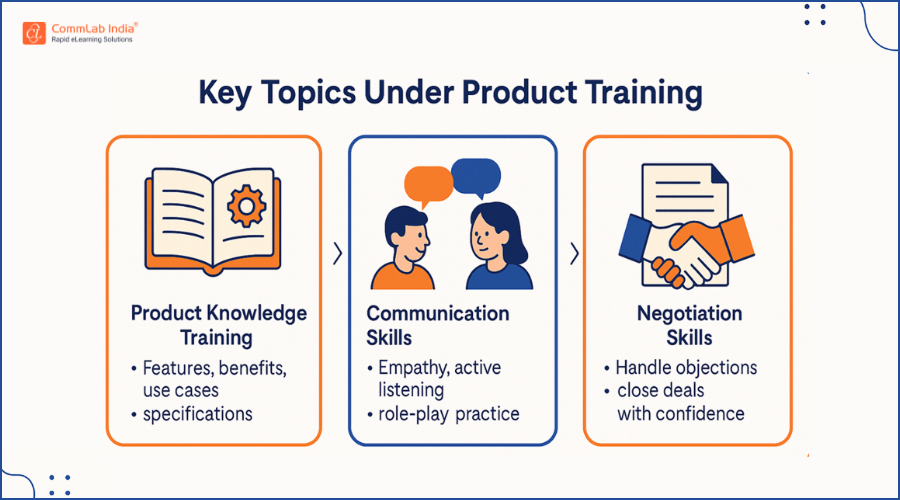 CommLab India®
Rapid eLearning Solutions

Key Topics Under Product Training

Product Knowledge Training
• Features, benefits, use cases
• specifications

Communication Skills
• Empathy, active listening
• role-play practice

Negotiation Skills
• Handle objections
• close deals with confidence